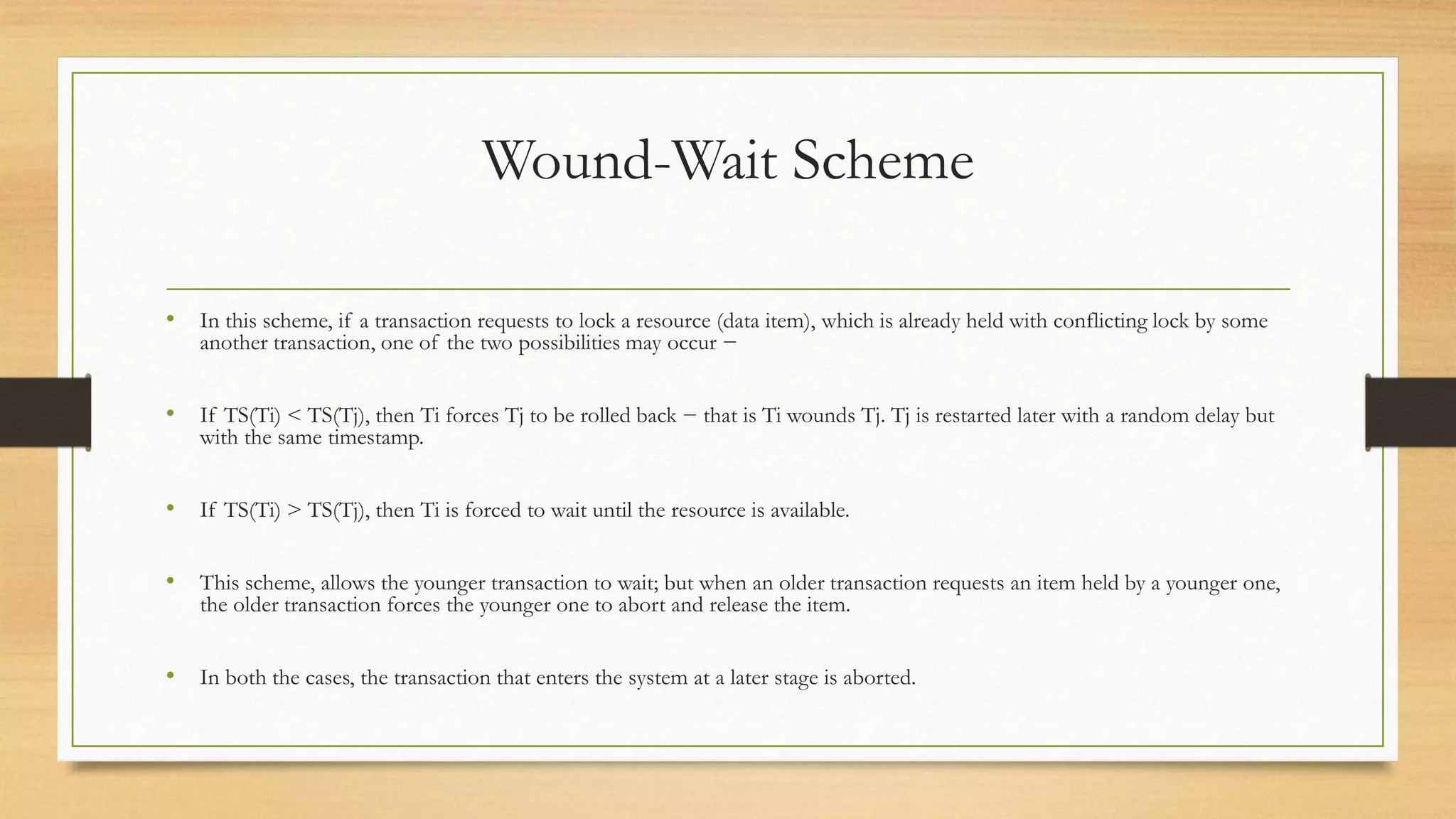 Wound-Wait Scheme

• In this scheme, if a transaction requests to lock a resource (data item), which is already held with conflicting lock by some another transaction, one of the two possibilities may occur −

• If TS(Ti) < TS(Tj), then Ti forces Tj to be rolled back − that is Ti wounds Tj. Tj is restarted later with a random delay but with the same timestamp.

• If TS(Ti) > TS(Tj), then Ti is forced to wait until the resource is available.

• This scheme, allows the younger transaction to wait; but when an older transaction requests an item held by a younger one, the older transaction forces the younger one to abort and release the item.

• In both the cases, the transaction that enters the system at a later stage is aborted.